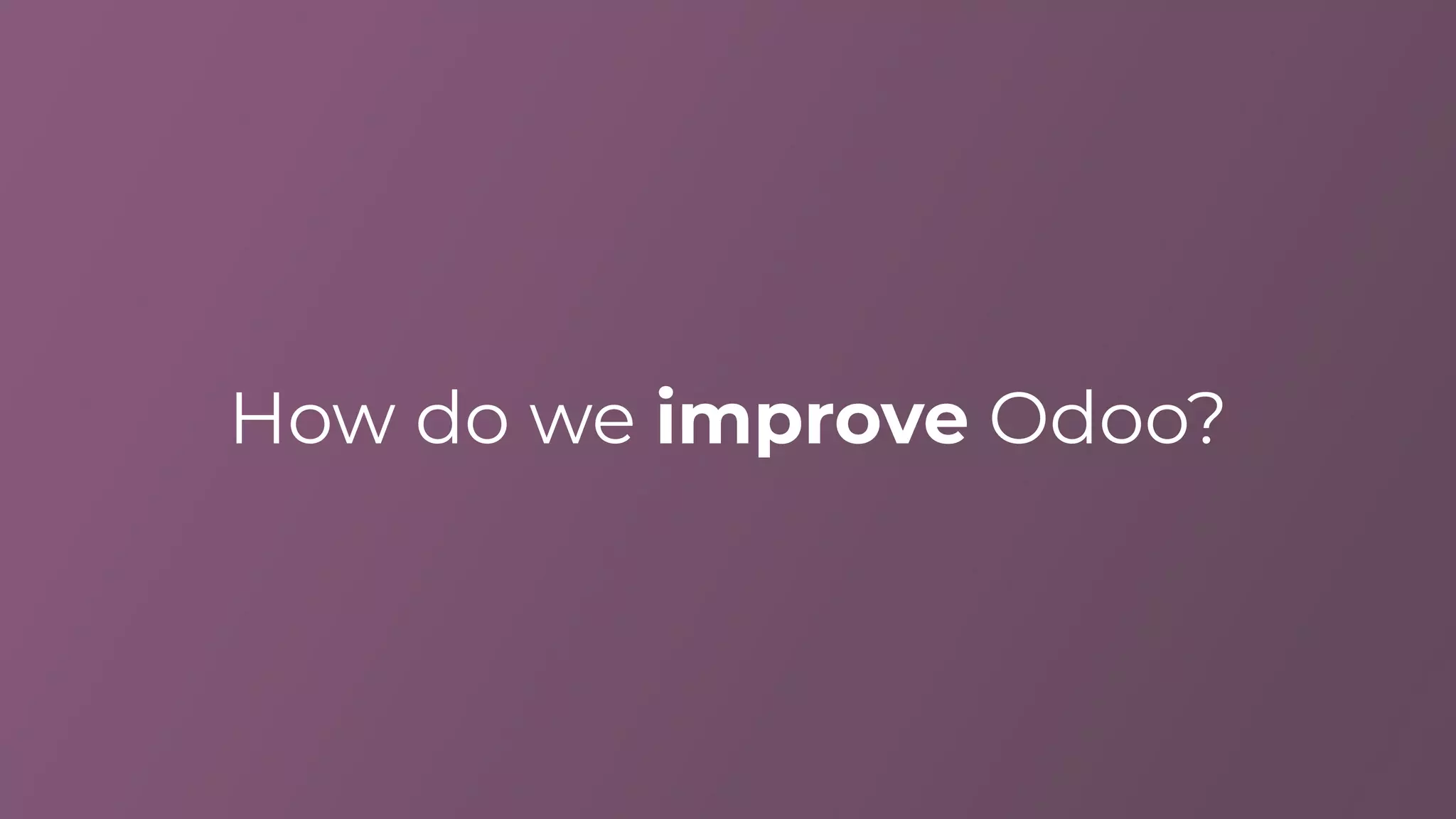 How do we improve Odoo?